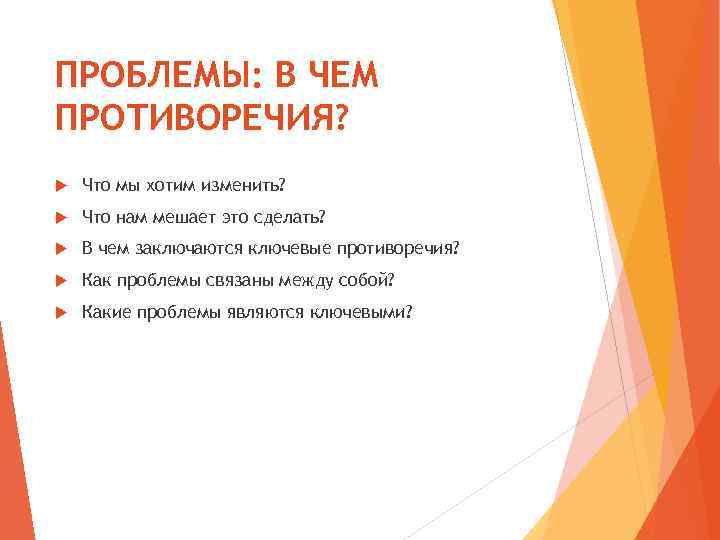 ПРОБЛЕМЫ: В ЧЕМ ПРОТИВОРЕЧИЯ?

Что мы хотим изменить?

Что нам мешает это сделать?

В чем заключаются ключевые противоречия?

Как проблемы связаны между собой?

Какие проблемы являются ключевыми?